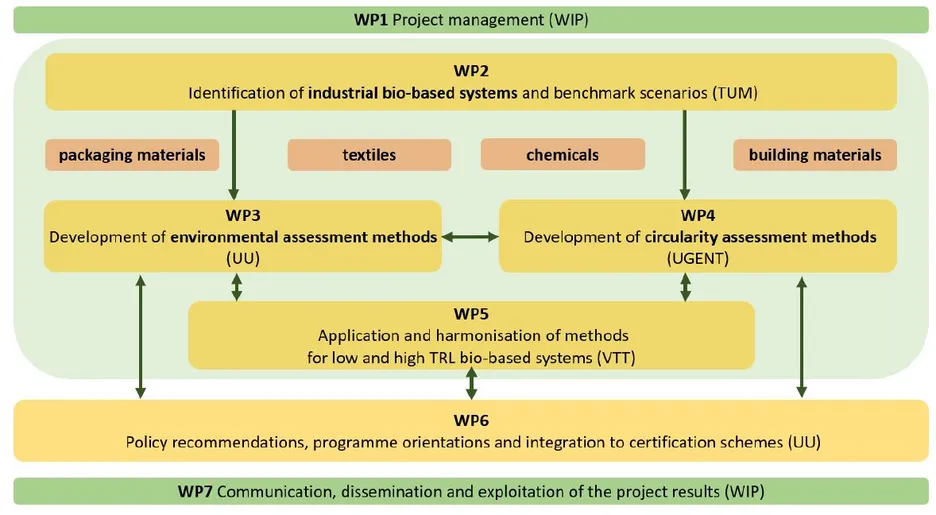 WP1 Project management (WIP)

WP2
Identification of industrial bio-based systems and benchmark scenarios (TUM)

packaging materials

textiles

chemicals

building materials

WP3
Development of environmental assessment methods
(UU)

WP4
Development of circularity assessment methods
(UGENT)

WP5
Application and harmonisation of methods
for low and high TRL bio-based systems (VTT)

WP6
Policy recommendations, programme orientations and integration to certification schemes (UU)

WP7 Communication, dissemination and exploitation of the project results (WIP)